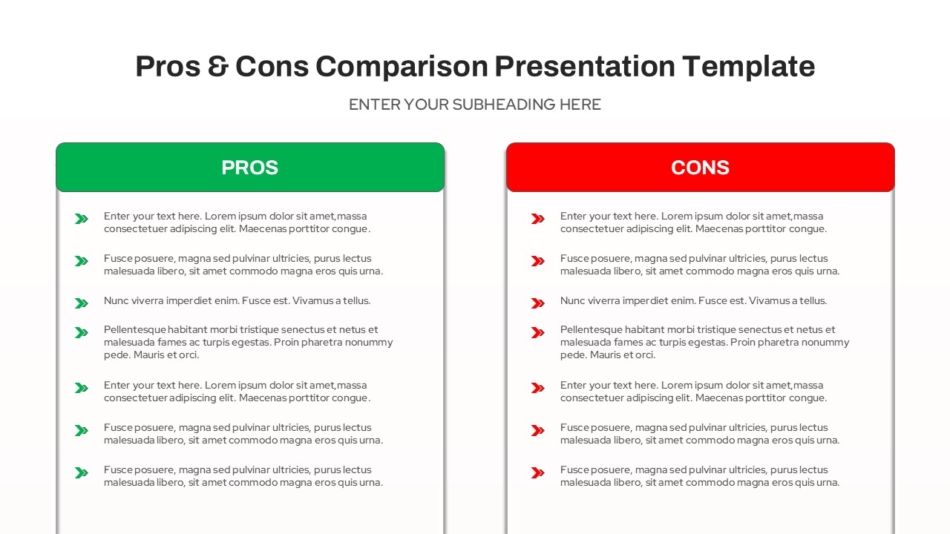 Pros & Cons Comparison Presentation Template

ENTER YOUR SUBHEADING HERE

PROS

Enter your text here. Lorem ipsum dolor sit amet,massa consectetuer adipiscing elit. Maecenas porttitor congue.

Fusce posuere, magna sed pulvinar ultricies, purus lectus malesuada libero, sit amet commodo magna eros quis urna.

Nunc viverra imperdiet enim. Fusce est. Vivamus a tellus.

Pellentesque habitant morbi tristique senectus et netus et malesuada fames ac turpis egestas. Proin pharetra nonummy pede. Mauris et orci.

Enter your text here. Lorem ipsum dolor sit amet,massa consectetuer adipiscing elit. Maecenas porttitor congue.

Fusce posuere, magna sed pulvinar ultricies, purus lectus malesuada libero, sit amet commodo magna eros quis urna.

Fusce posuere, magna sed pulvinar ultricies, purus lectus malesuada libero, sit amet commodo magna eros quis urna.

CONS

Enter your text here. Lorem ipsum dolor sit amet,massa consectetuer adipiscing elit. Maecenas porttitor congue.

Fusce posuere, magna sed pulvinar ultricies, purus lectus malesuada libero, sit amet commodo magna eros quis urna.

Nunc viverra imperdiet enim. Fusce est. Vivamus a tellus.

Pellentesque habitant morbi tristique senectus et netus et malesuada fames ac turpis egestas. Proin pharetra nonummy pede. Mauris et orci.

Enter your text here. Lorem ipsum dolor sit amet,massa consectetuer adipiscing elit. Maecenas porttitor congue.

Fusce posuere, magna sed pulvinar ultricies, purus lectus malesuada libero, sit amet commodo magna eros quis urna.

Fusce posuere, magna sed pulvinar ultricies, purus lectus malesuada libero, sit amet commodo magna eros quis urna.